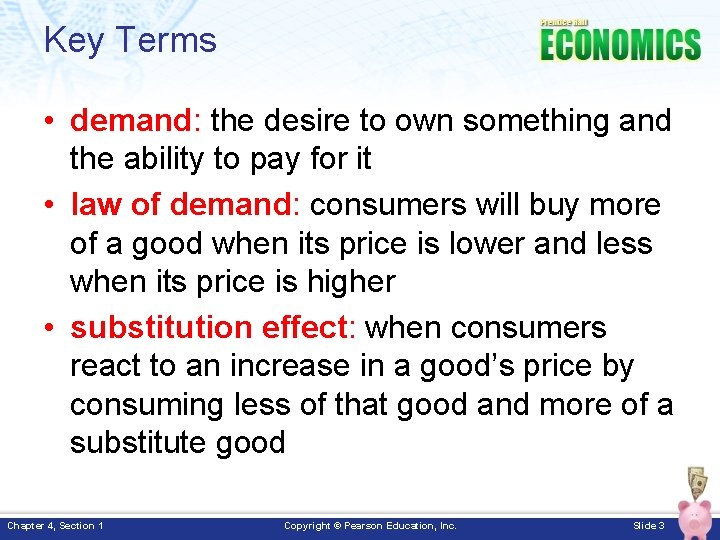 Key Terms

Prentice Hall
ECONOMICS

• demand: the desire to own something and the ability to pay for it
• law of demand: consumers will buy more of a good when its price is lower and less when its price is higher
• substitution effect: when consumers react to an increase in a good's price by consuming less of that good and more of a substitute good

Chapter 4, Section 1
Copyright © Pearson Education, Inc.
Slide 3